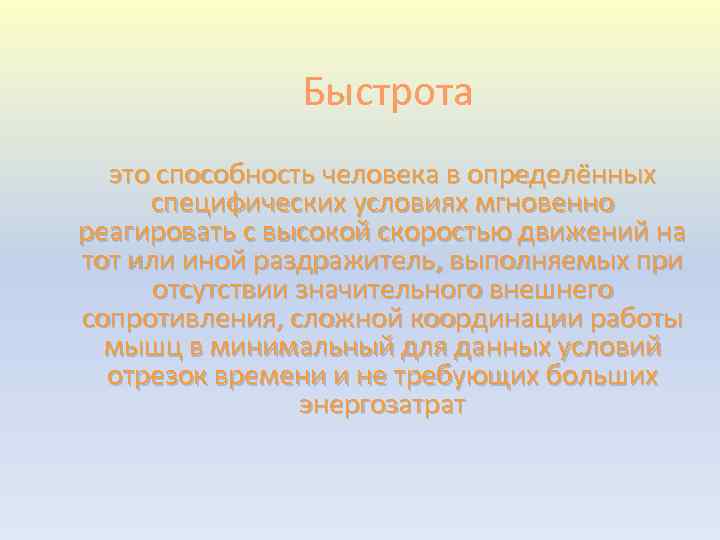 Быстрота

это способность человека в определённых специфических условиях мгновенно реагировать с высокой скоростью движений на тот или иной раздражитель, выполняемых при отсутствии значительного внешнего сопротивления, сложной координации работы мышц в минимальный для данных условий отрезок времени и не требующих больших энергозатрат